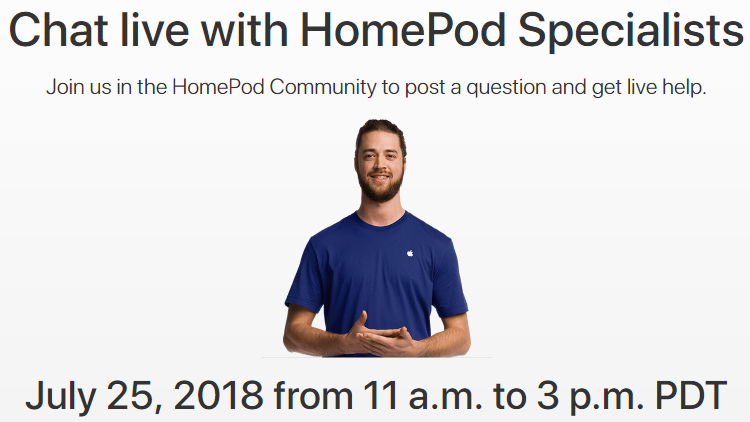 Chat live with HomePod Specialists

Join us in the HomePod Community to post a question and get live help.

July 25, 2018 from 11 a.m. to 3 p.m. PDT